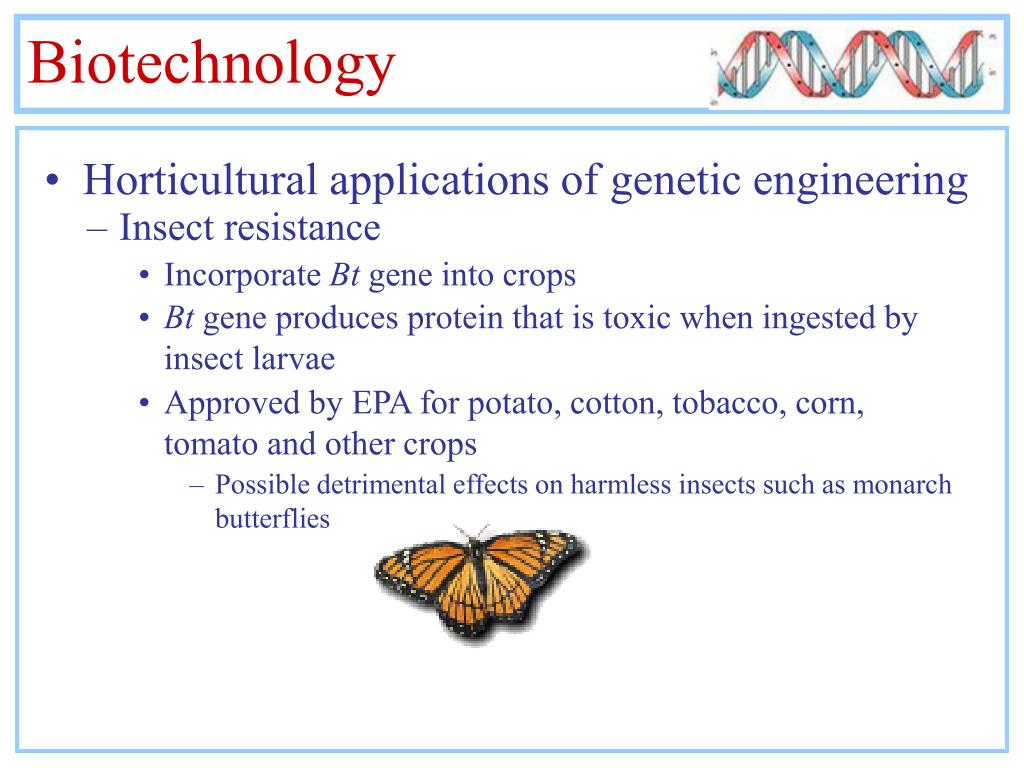 Biotechnology

• Horticultural applications of genetic engineering
– Insect resistance
• Incorporate Bt gene into crops
• Bt gene produces protein that is toxic when ingested by insect larvae
• Approved by EPA for potato, cotton, tobacco, corn, tomato and other crops
– Possible detrimental effects on harmless insects such as monarch butterflies